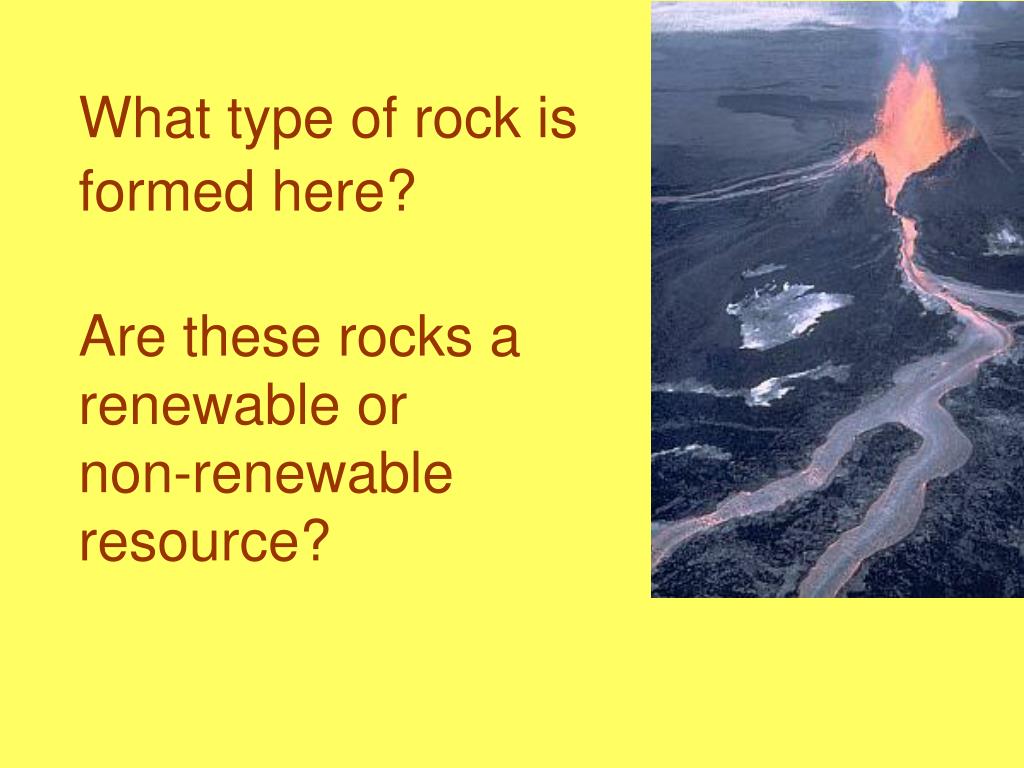 What type of rock is formed here?

Are these rocks a renewable or non-renewable resource?